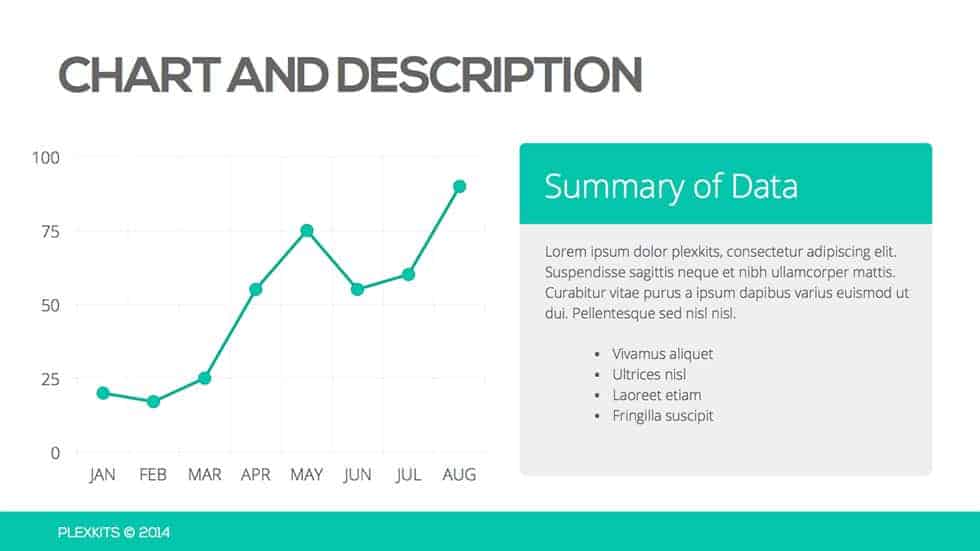 CHART AND DESCRIPTION

100
75
50
25
0
JAN FEB MAR APR MAY JUN JUL AUG

Summary of Data

Lorem ipsum dolor plexkits, consectetur adipiscing elit. Suspendisse sagittis neque et nibh ullamcorper mattis. Curabitur vitae purus a ipsum dapibus varius euismod ut dui. Pellentesque sed nisl nisl.

• Vivamus aliquet
• Ultrices nisl
• Laoreet etiam
• Fringilla suscipit

PLEXKITS © 2014